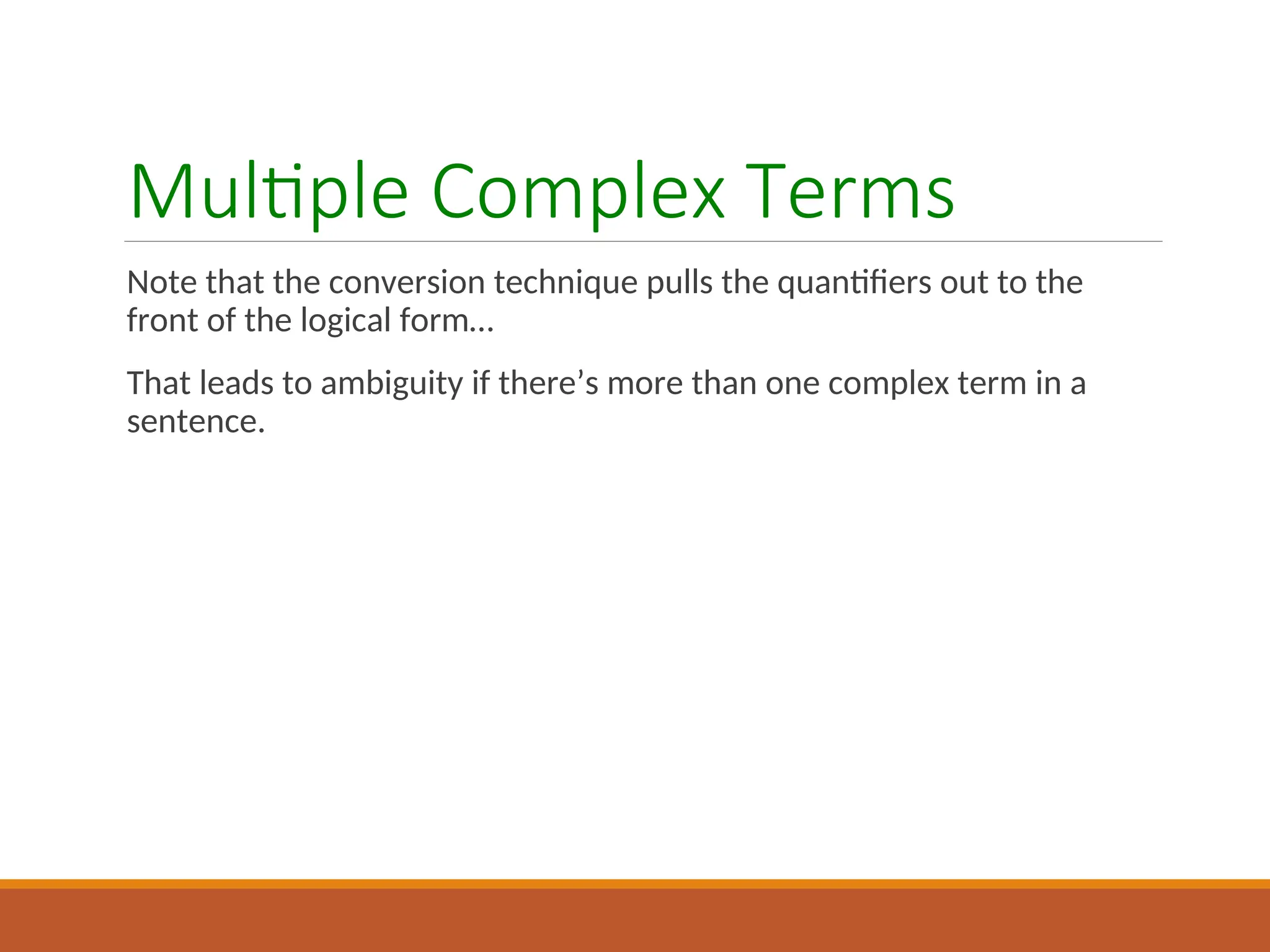 Multiple Complex Terms

Note that the conversion technique pulls the quantifiers out to the front of the logical form…

That leads to ambiguity if there’s more than one complex term in a sentence.